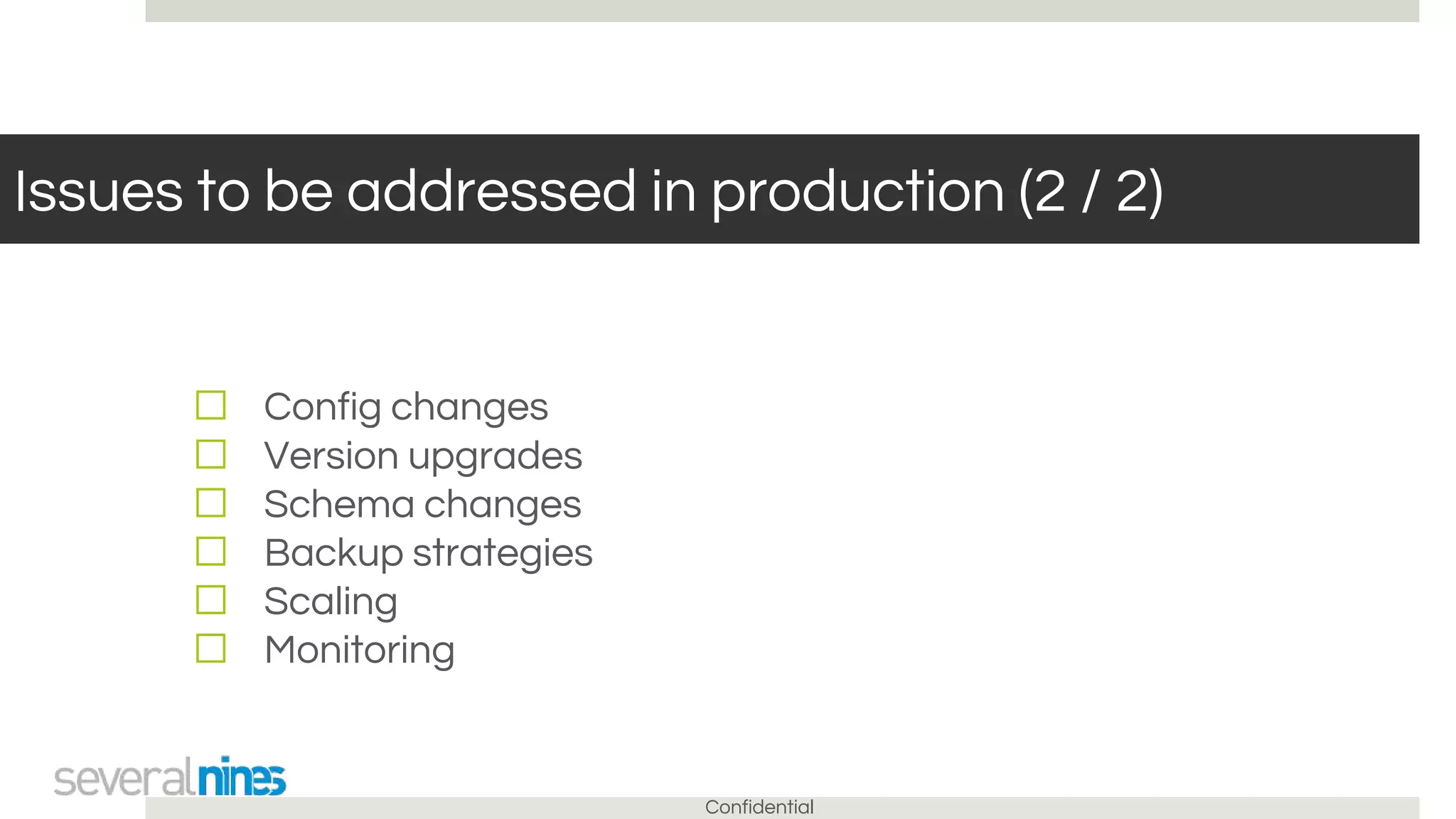 Issues to be addressed in production (2 / 2)

☐ Config changes
☐ Version upgrades
☐ Schema changes
☐ Backup strategies
☐ Scaling
☐ Monitoring

severalnines

Confidential